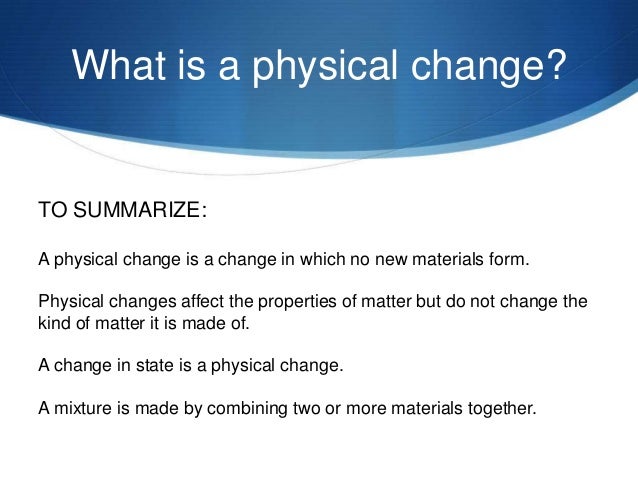 What is a physical change?

TO SUMMARIZE:

A physical change is a change in which no new materials form.

Physical changes affect the properties of matter but do not change the kind of matter it is made of.

A change in state is a physical change.

A mixture is made by combining two or more materials together.